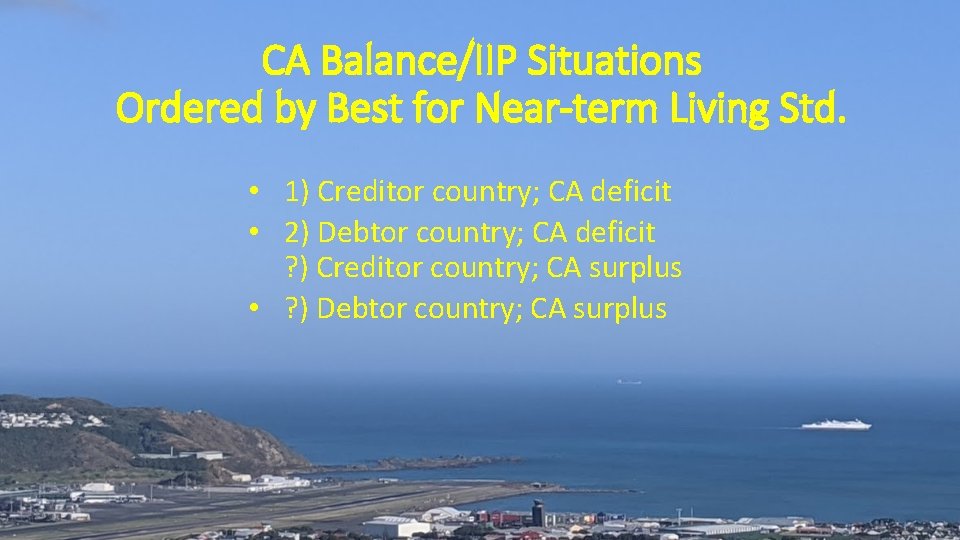 CA Balance/IIP Situations
Ordered by Best for Near-term Living Std.

• 1) Creditor country; CA deficit
• 2) Debtor country; CA deficit
?) Creditor country; CA surplus
• ?) Debtor country; CA surplus